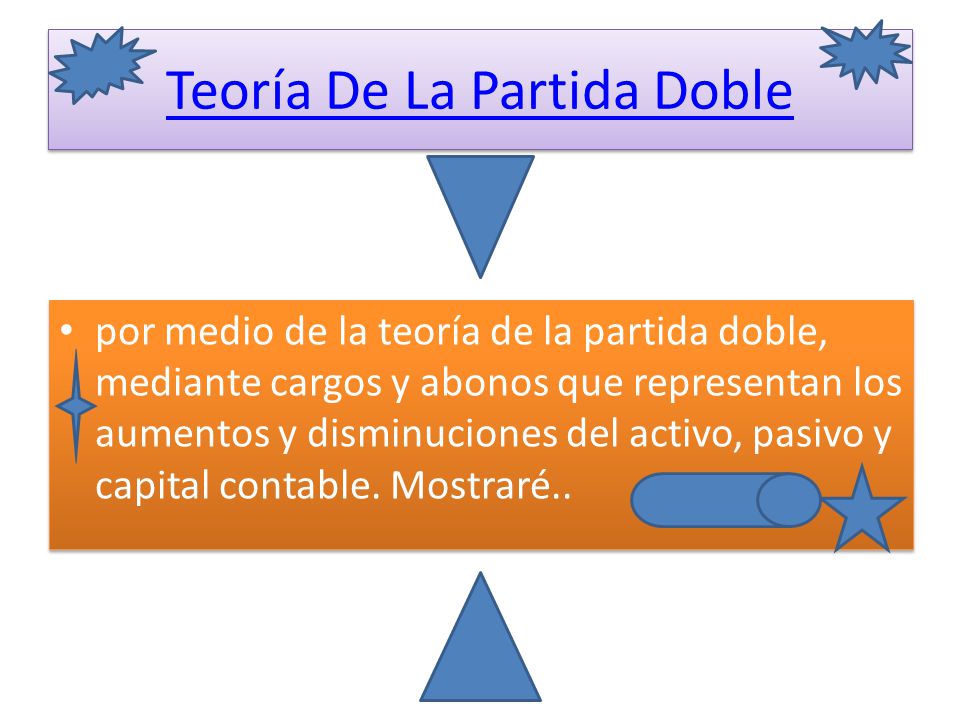 Teoría De La Partida Doble

• por medio de la teoría de la partida doble, mediante cargos y abonos que representan los aumentos y disminuciones del activo, pasivo y capital contable. Mostraré..